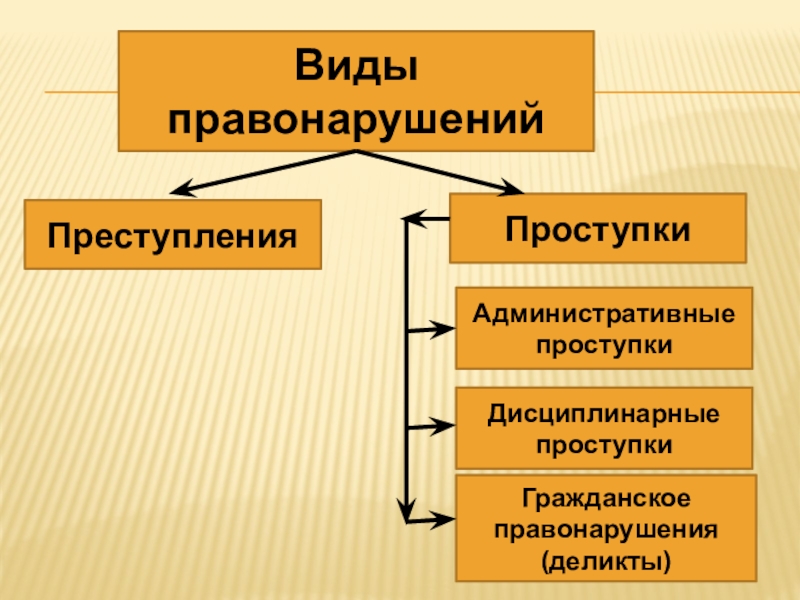 Виды правонарушений

Преступления

Проступки

Административные проступки

Дисциплинарные проступки

Гражданское правонарушения (деликты)